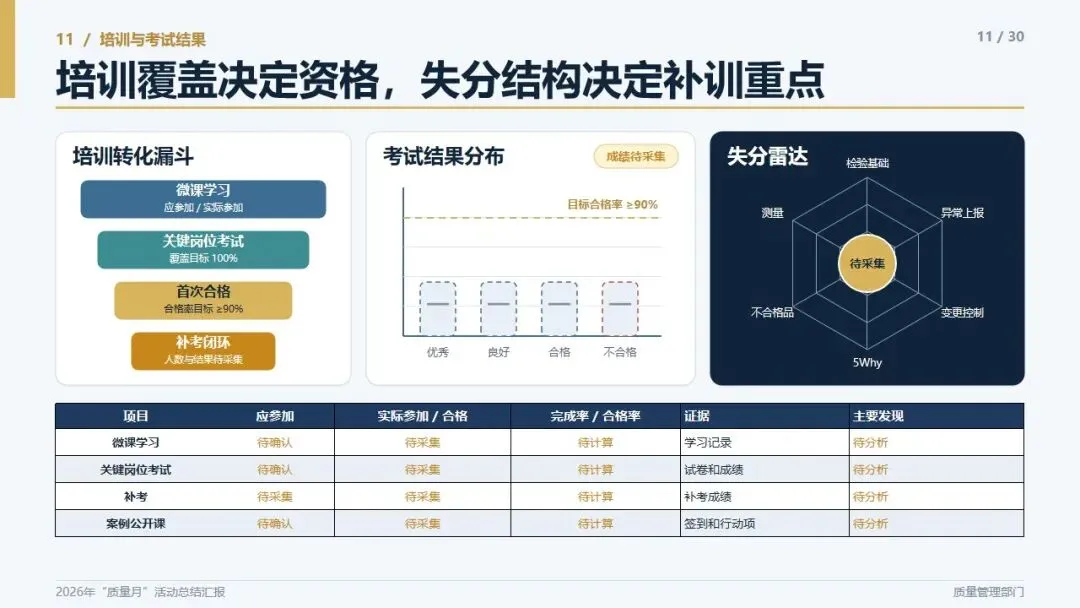 11 / 培训与考试结果

11 / 30

培训覆盖决定资格，失分结构决定补训重点

培训转化漏斗

微课学习
应参加 / 实际参加

关键岗位考试
覆盖目标 100%

首次合格
合格率目标 ≥90%

补考闭环
人数与结果待采集

考试结果分布

成绩待采集

目标合格率 ≥90%

优秀
良好
合格
不合格

失分雷达

检验基础
异常上报
变更控制
5Why
不合格品
测量
待采集

| 项目 | 应参加 | 实际参加 / 合格 | 完成率 / 合格率 | 证据 | 主要发现 |
|---|---|---|---|---|---|
| 微课学习 | 待确认 | 待采集 | 待计算 | 学习记录 | 待分析 |
| 关键岗位考试 | 待确认 | 待采集 | 待计算 | 试卷和成绩 | 待分析 |
| 补考 | 待采集 | 待采集 | 待计算 | 补考成绩 | 待分析 |
| 案例公开课 | 待确认 | 待采集 | 待计算 | 签到和行动项 | 待分析 |

2026年“质量月”活动总结汇报

质量管理部门